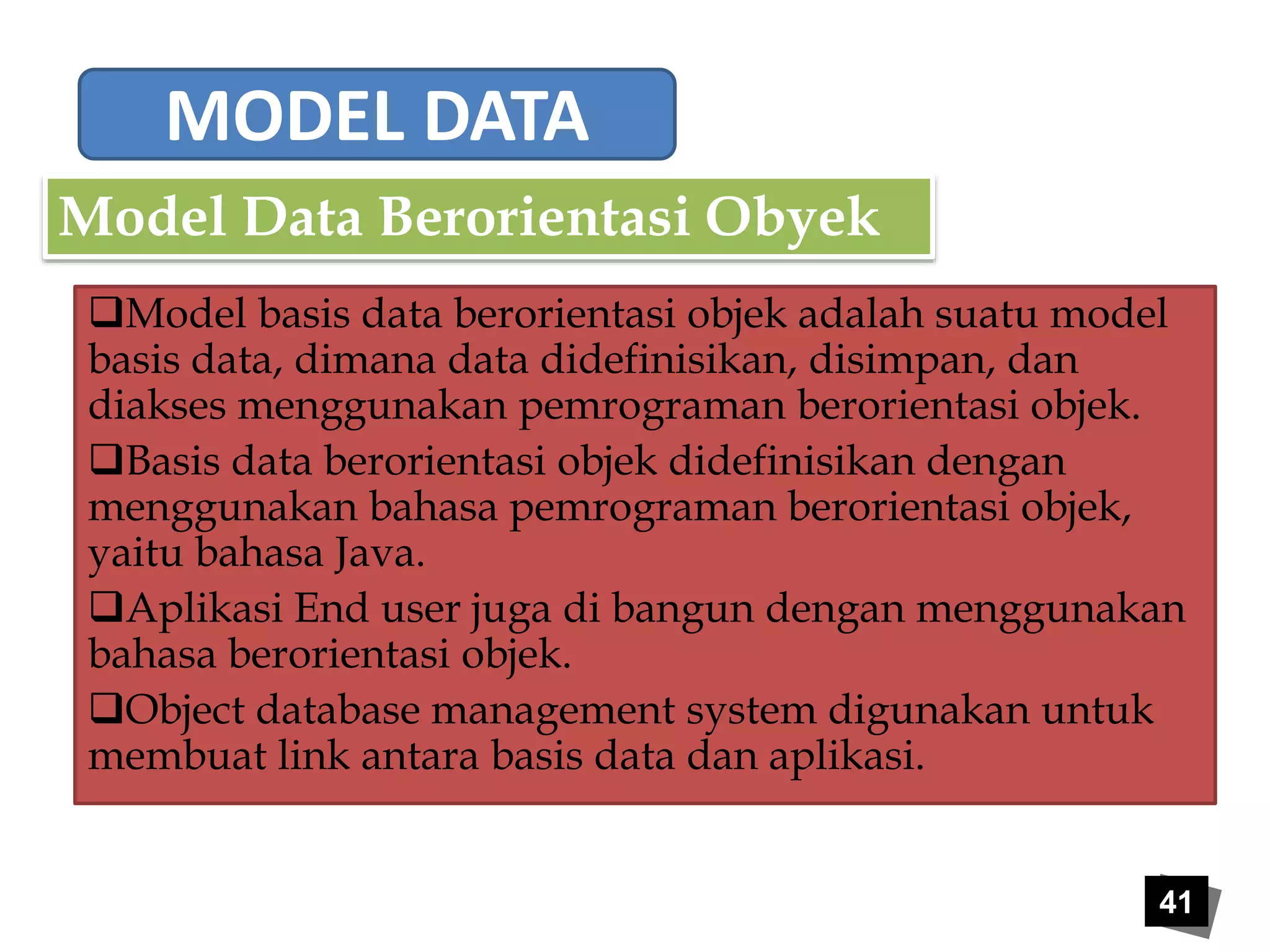 MODEL DATA

Model Data Berorientasi Obyek

❑Model basis data berorientasi objek adalah suatu model basis data, dimana data didefinisikan, disimpan, dan diakses menggunakan pemrograman berorientasi objek.

❑Basis data berorientasi objek didefinisikan dengan menggunakan bahasa pemrograman berorientasi objek, yaitu bahasa Java.

❑Aplikasi End user juga di bangun dengan menggunakan bahasa berorientasi objek.

❑Object database management system digunakan untuk membuat link antara basis data dan aplikasi.

41